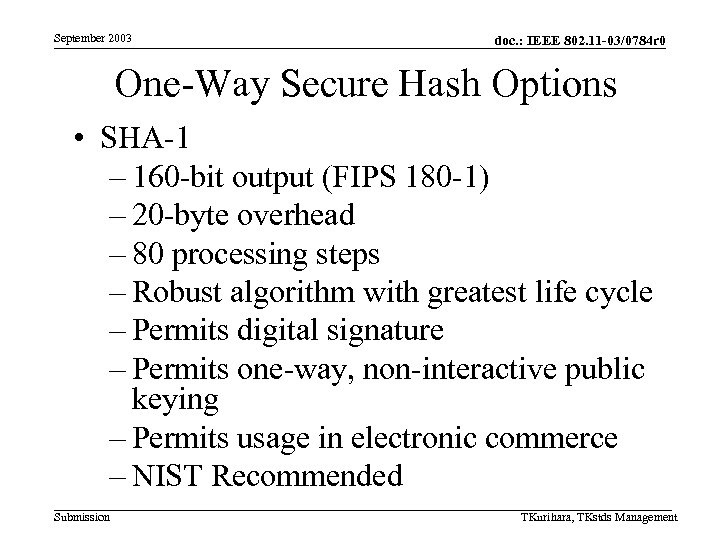 September 2003

doc.: IEEE 802.11-03/0784r0

One-Way Secure Hash Options

• SHA-1
– 160-bit output (FIPS 180-1)
– 20-byte overhead
– 80 processing steps
– Robust algorithm with greatest life cycle
– Permits digital signature
– Permits one-way, non-interactive public keying
– Permits usage in electronic commerce
– NIST Recommended

Submission

TKurihara, TKstds Management